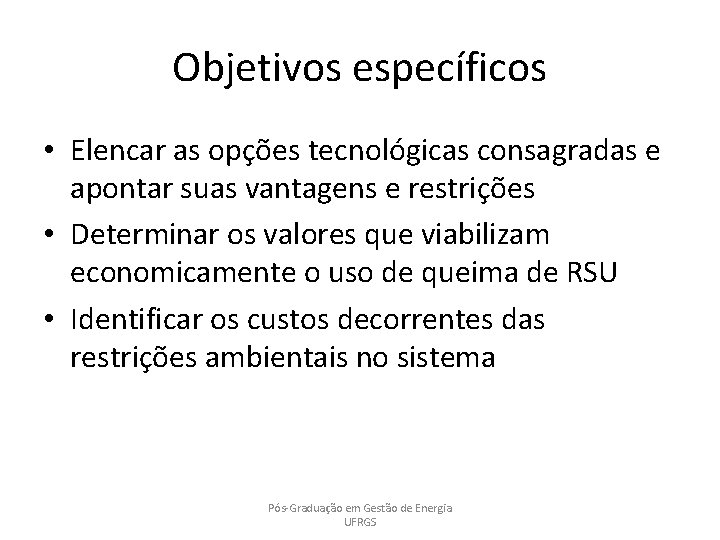 Objetivos específicos

• Elencar as opções tecnológicas consagradas e apontar suas vantagens e restrições

• Determinar os valores que viabilizam economicamente o uso de queima de RSU

• Identificar os custos decorrentes das restrições ambientais no sistema

Pós-Graduação em Gestão de Energia
UFRGS